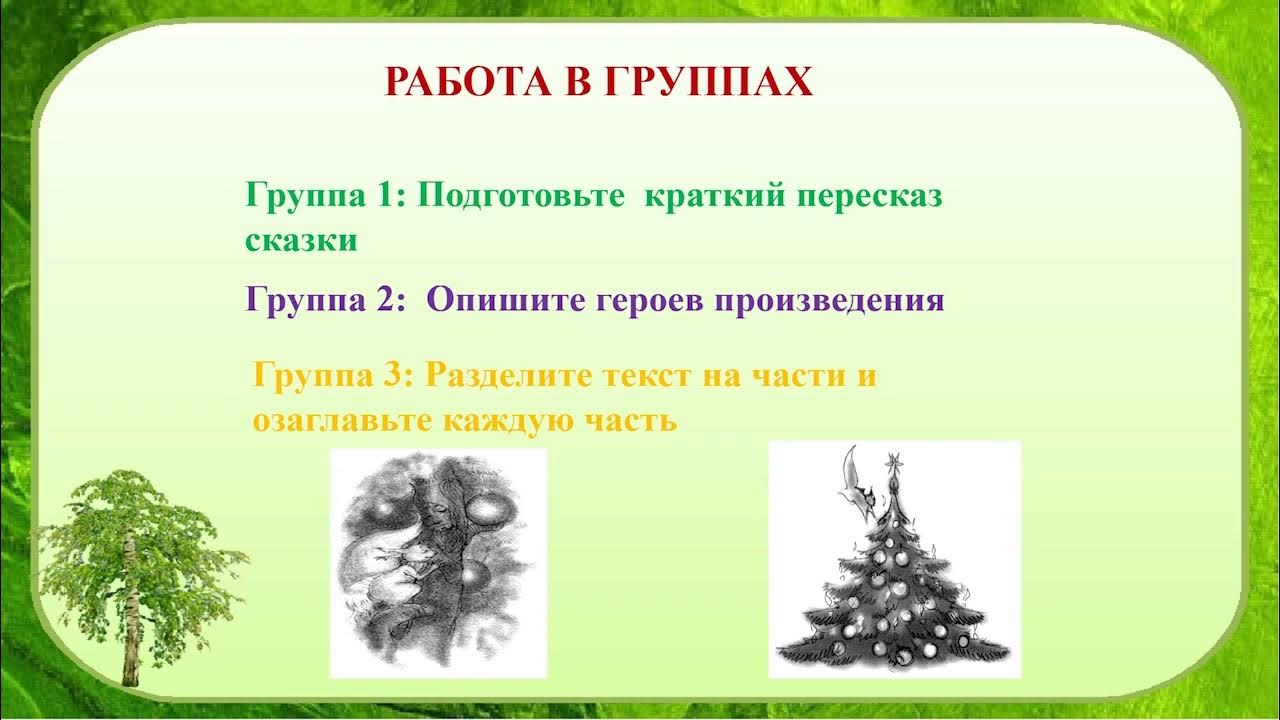 РАБОТА В ГРУППАХ

Группа 1: Подготовьте краткий пересказ сказки

Группа 2: Опишите героев произведения

Группа 3: Разделите текст на части и озаглавьте каждую часть